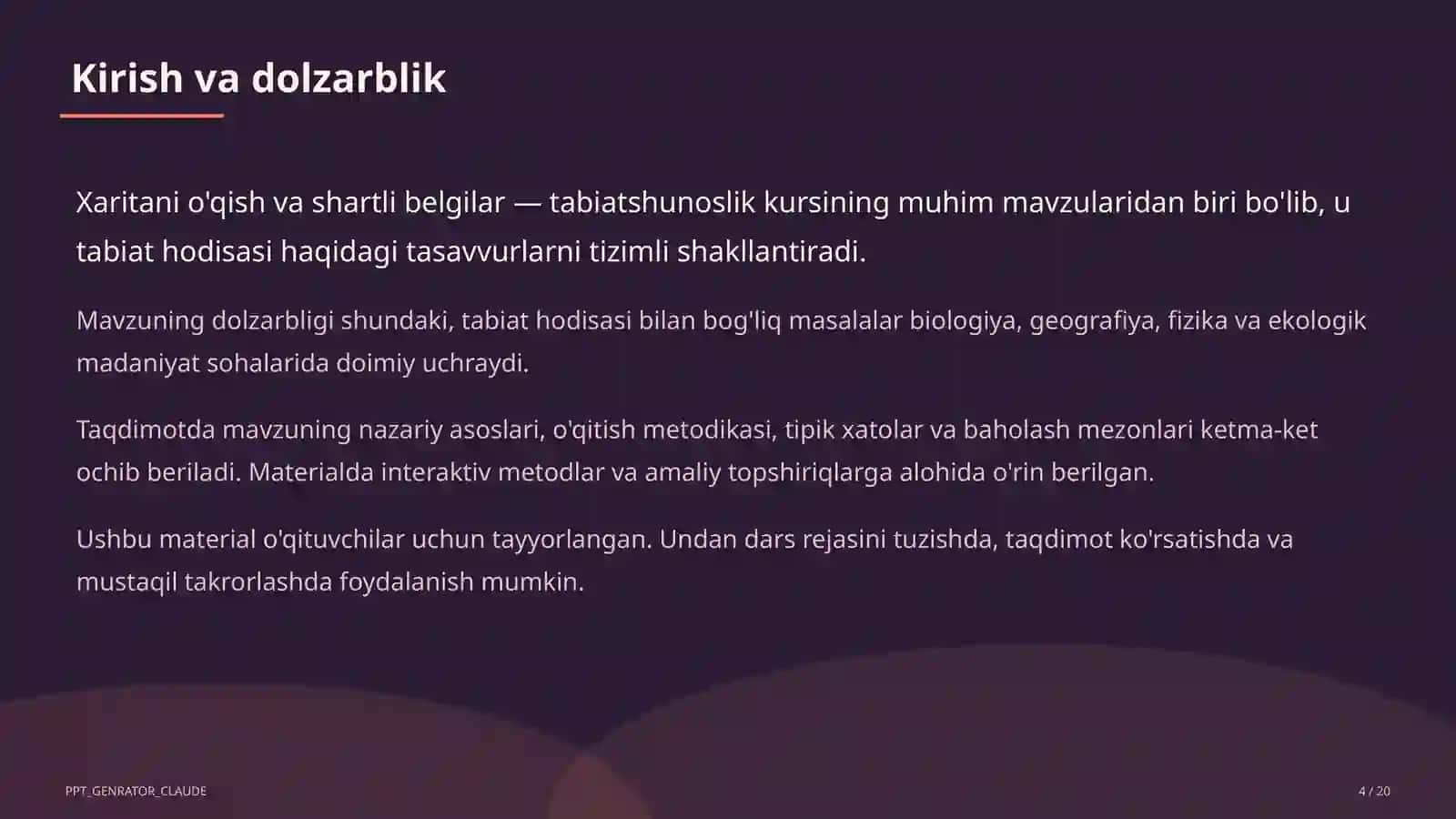 Kirish va dolzarblik

Xaritani o'qish va shartli belgilar — tabiatshunoslik kursining muhim mavzularidan biri bo'lib, u tabiat hodisasi haqidagi tasavvurlarni tizimli shakllantiradi.

Mavzuning dolzarbligi shundaki, tabiat hodisasi bilan bog'liq masalalar biologiya, geografiya, fizika va ekologik madaniyat sohalarida doimiy uchraydi.

Taqdimotda mavzuning nazariy asoslari, o'qitish metodikasi, tipik xatolar va baholash mezonlari ketma-ket ochib beriladi. Materialda interaktiv metodlar va amaliy topshiriqlarga alohida o'rin berilgan.

Ushbu material o'qituvchilar uchun tayyorlangan. Undan dars rejasini tuzishda, taqdimot ko'rsatishda va mustaqil takrorlashda foydalanish mumkin.

PPT_GENRATOR_CLAUDE

4 / 20